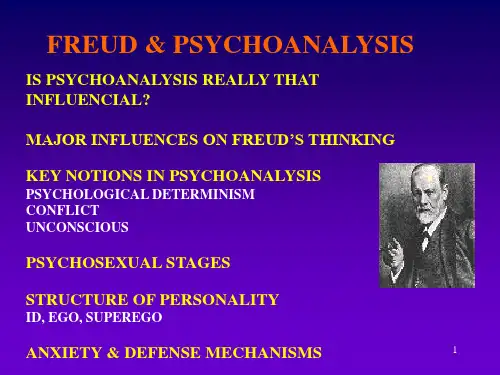 FREUD & PSYCHOANALYSIS

IS PSYCHOANALYSIS REALLY THAT INFLUENCIAL?

MAJOR INFLUENCES ON FREUD'S THINKING

KEY NOTIONS IN PSYCHOANALYSIS
PSYCHOLOGICAL DETERMINISM
CONFLICT
UNCONSCIOUS

PSYCHOSEXUAL STAGES

STRUCTURE OF PERSONALITY
ID, EGO, SUPEREGO

ANXIETY & DEFENSE MECHANISMS

1